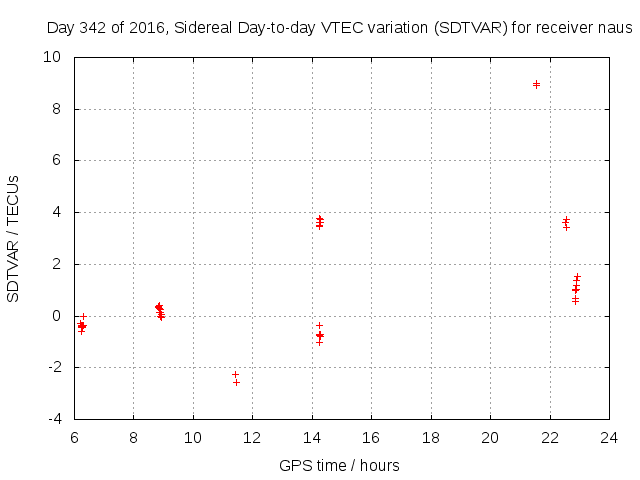 Day 342 of 2016, Sidereal Day-to-day VTEC variation (SDTVAR) for receiver naus

SDTVAR / TECUs

10
8
6
4
2
0
-2
-4

6 8 10 12 14 16 18 20 22 24

GPS time / hours